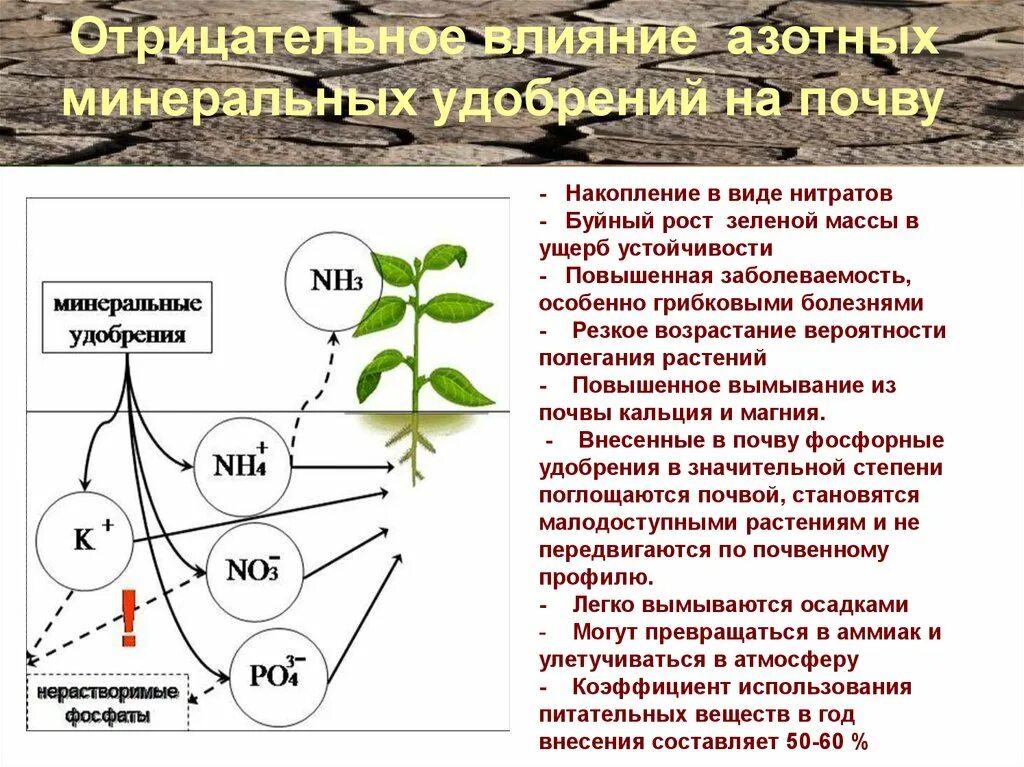 Отрицательное влияние азотных минеральных удобрений на почву

минеральные удобрения

$NH_3$

$NH_4^+$

$K^+$

$NO_3^-$

!

$PO_4^{3-}$

нерастворимые фосфаты

- Накопление в виде нитратов
- Буйный рост зеленой массы в ущерб устойчивости
- Повышенная заболеваемость, особенно грибковыми болезнями
- Резкое возрастание вероятности полегания растений
- Повышенное вымывание из почвы кальция и магния.
- Внесенные в почву фосфорные удобрения в значительной степени поглощаются почвой, становятся малодоступными растениям и не передвигаются по почвенному профилю.
- Легко вымываются осадками
- Могут превращаться в аммиак и улетучиваться в атмосферу
- Коэффициент использования питательных веществ в год внесения составляет 50-60 %